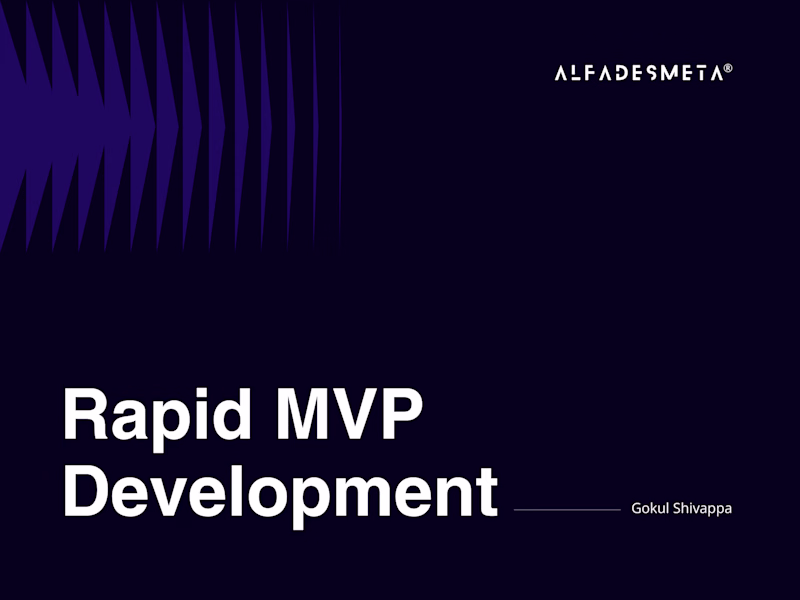 ALFADESMETA®

Rapid MVP Development

Gokul Shivappa